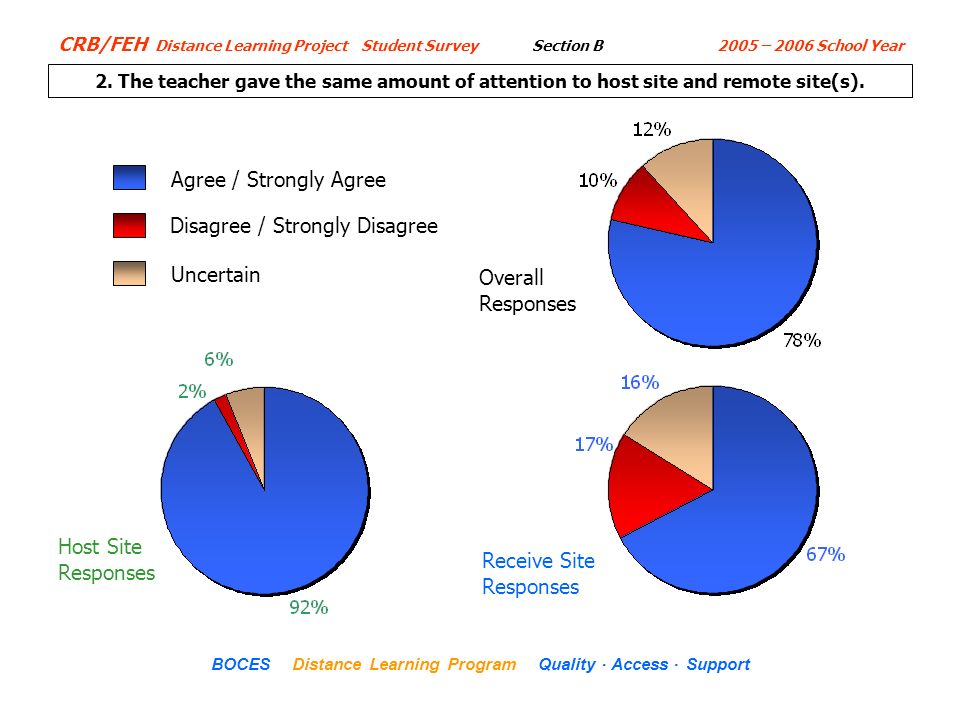 CRB/FEH Distance Learning Project Student Survey Section B 2005 – 2006 School Year

2. The teacher gave the same amount of attention to host site and remote site(s).

Agree / Strongly Agree

Disagree / Strongly Disagree

Uncertain

12%

10%

Overall Responses

78%

6%

2%

Host Site Responses

92%

16%

17%

Receive Site Responses

67%

BOCES Distance Learning Program Quality · Access · Support